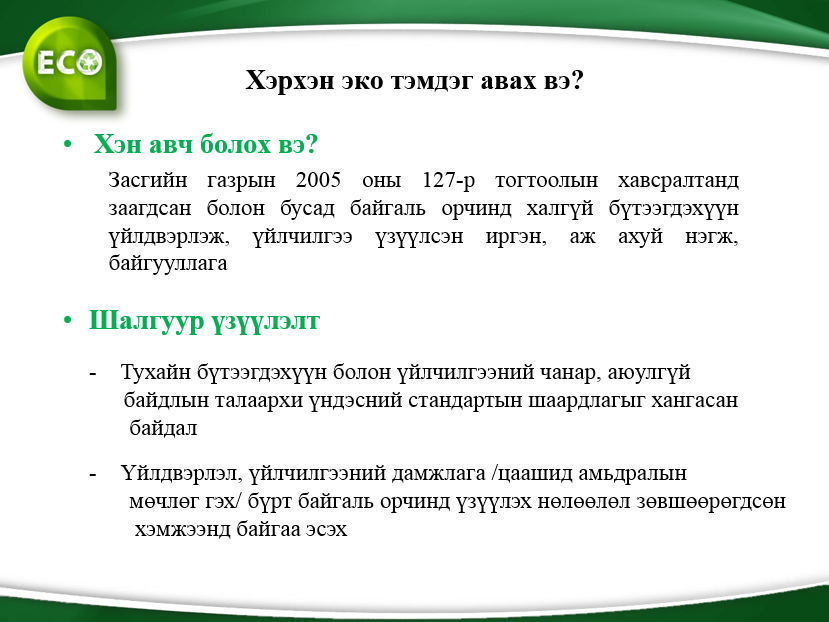 ECO

Хэрхэн эко тэмдэг авах вэ?

• Хэн авч болох вэ?

Засгийн газрын 2005 оны 127-р тогтоолын хавсралтанд заагдсан болон бусад байгаль орчинд халгүй бүтээгдэхүүн үйлдвэрлэж, үйлчилгээ үзүүлсэн иргэн, аж ахуй нэгж, байгууллага

• Шалгуур үзүүлэлт

- Тухайн бүтээгдэхүүн болон үйлчилгээний чанар, аюулгүй байдлын талаархи үндэсний стандартын шаардлагыг хангасан байдал

- Үйлдвэрлэл, үйлчилгээний дамжлага /цаашид амьдралын мөчлөг гэх/ бүрт байгаль орчинд үзүүлэх нөлөөлөл зөвшөөрөгдсөн хэмжээнд байгаа эсэх